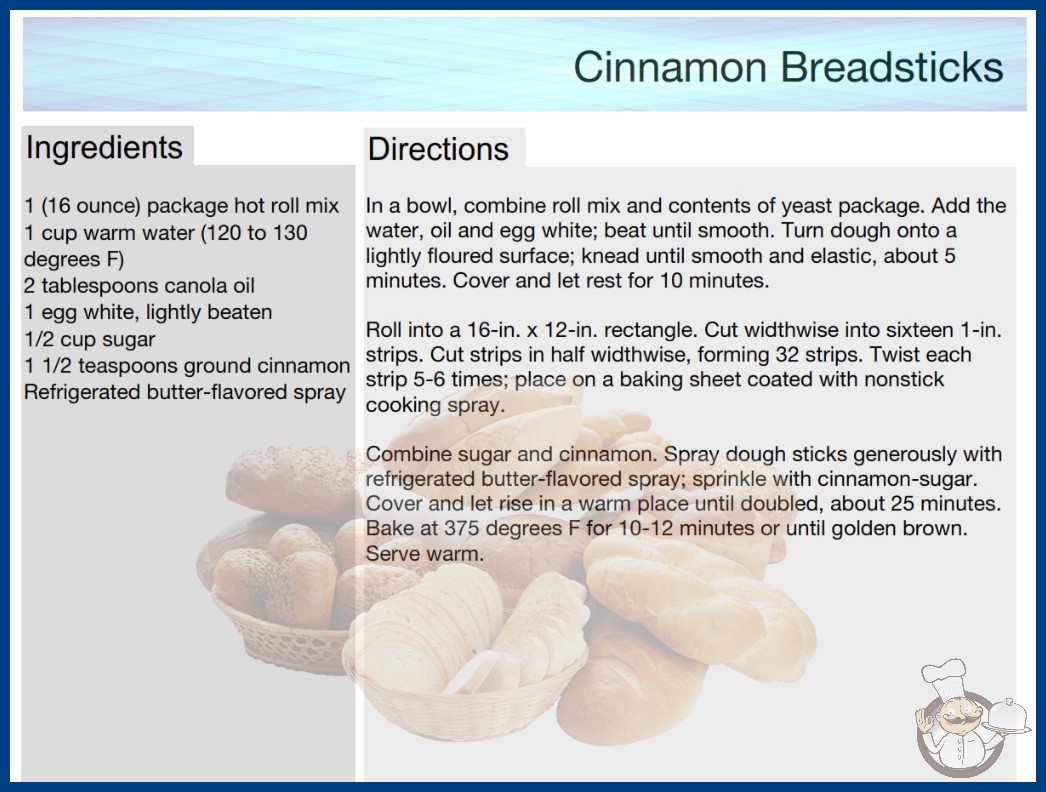 Cinnamon Breadsticks

Ingredients

1 (16 ounce) package hot roll mix
1 cup warm water (120 to 130 degrees F)
2 tablespoons canola oil
1 egg white, lightly beaten
1/2 cup sugar
1 1/2 teaspoons ground cinnamon
Refrigerated butter-flavored spray

Directions

In a bowl, combine roll mix and contents of yeast package. Add the water, oil and egg white; beat until smooth. Turn dough onto a lightly floured surface; knead until smooth and elastic, about 5 minutes. Cover and let rest for 10 minutes.

Roll into a 16-in. x 12-in. rectangle. Cut widthwise into sixteen 1-in. strips. Cut strips in half widthwise, forming 32 strips. Twist each strip 5-6 times; place on a baking sheet coated with nonstick cooking spray.

Combine sugar and cinnamon. Spray dough sticks generously with refrigerated butter-flavored spray; sprinkle with cinnamon-sugar. Cover and let rise in a warm place until doubled, about 25 minutes. Bake at 375 degrees F for 10-12 minutes or until golden brown. Serve warm.